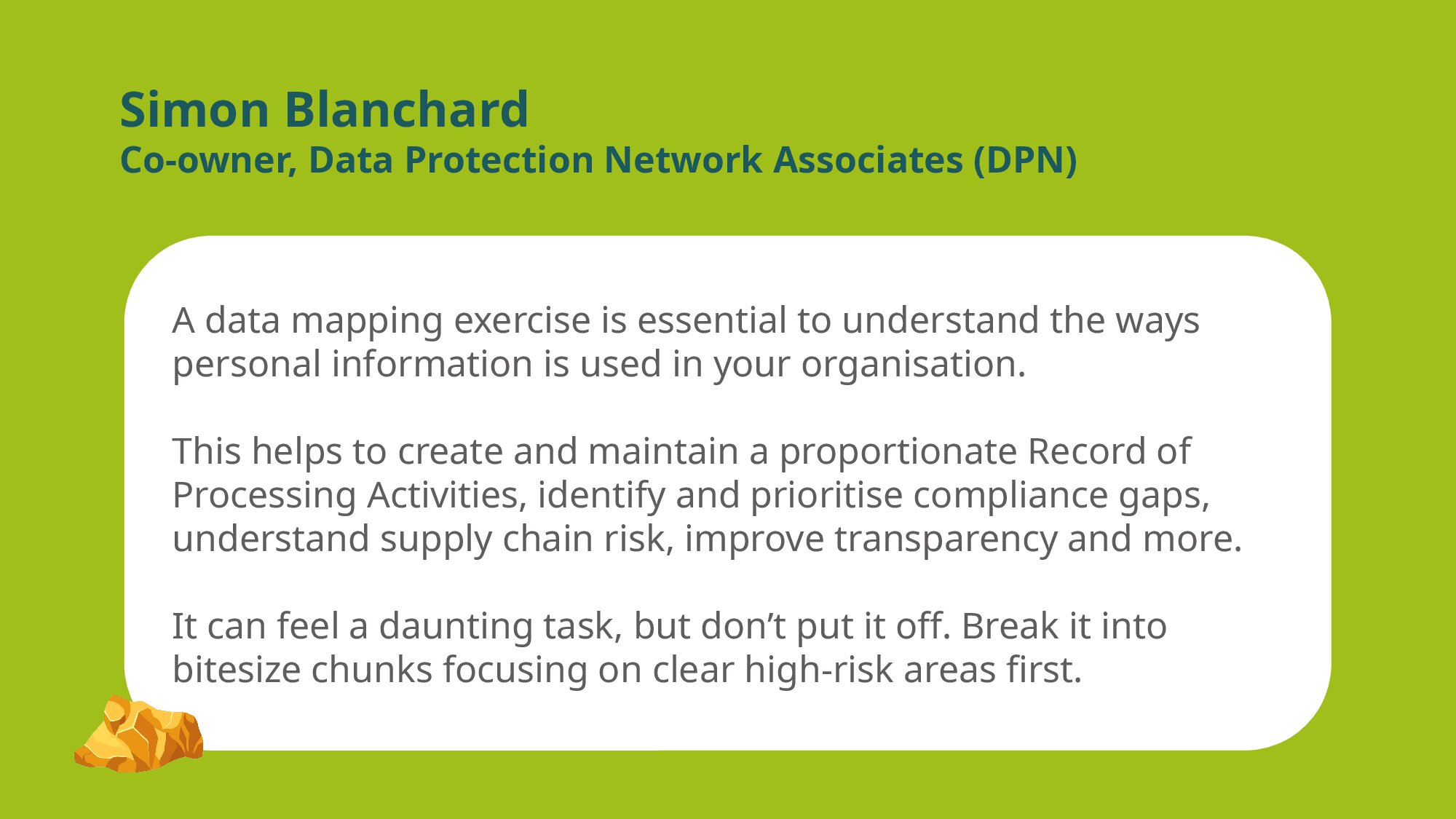 Simon Blanchard
Co-owner, Data Protection Network Associates (DPN)

A data mapping exercise is essential to understand the ways personal information is used in your organisation.

This helps to create and maintain a proportionate Record of Processing Activities, identify and prioritise compliance gaps, understand supply chain risk, improve transparency and more.

It can feel a daunting task, but don’t put it off. Break it into bitesize chunks focusing on clear high-risk areas first.